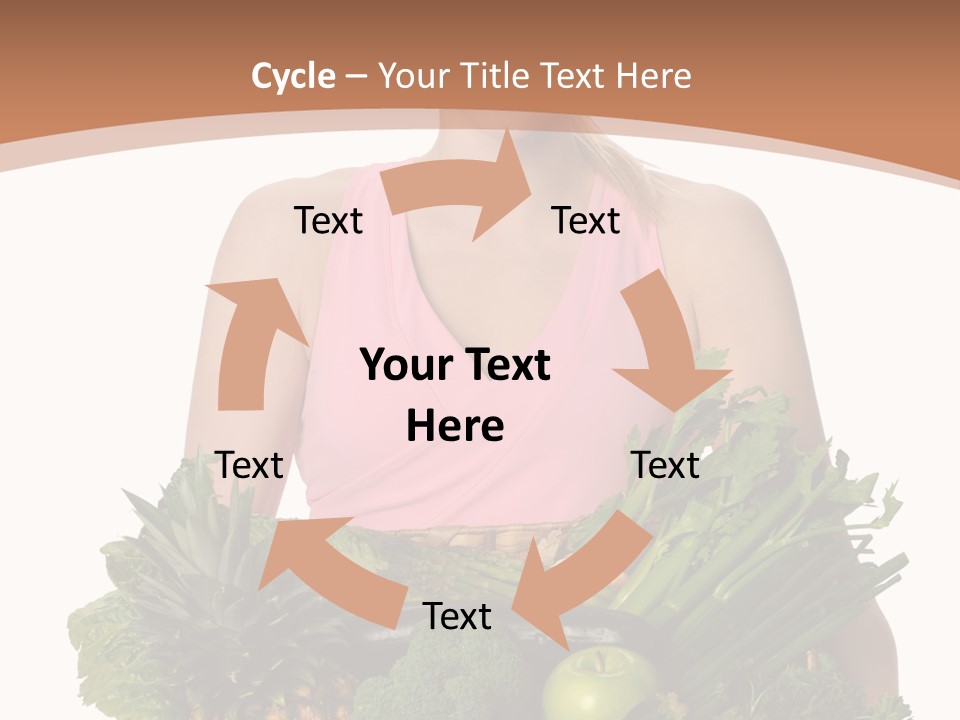 Cycle – Your Title Text Here

Text

Text

Your Text Here

Text

Text

Text